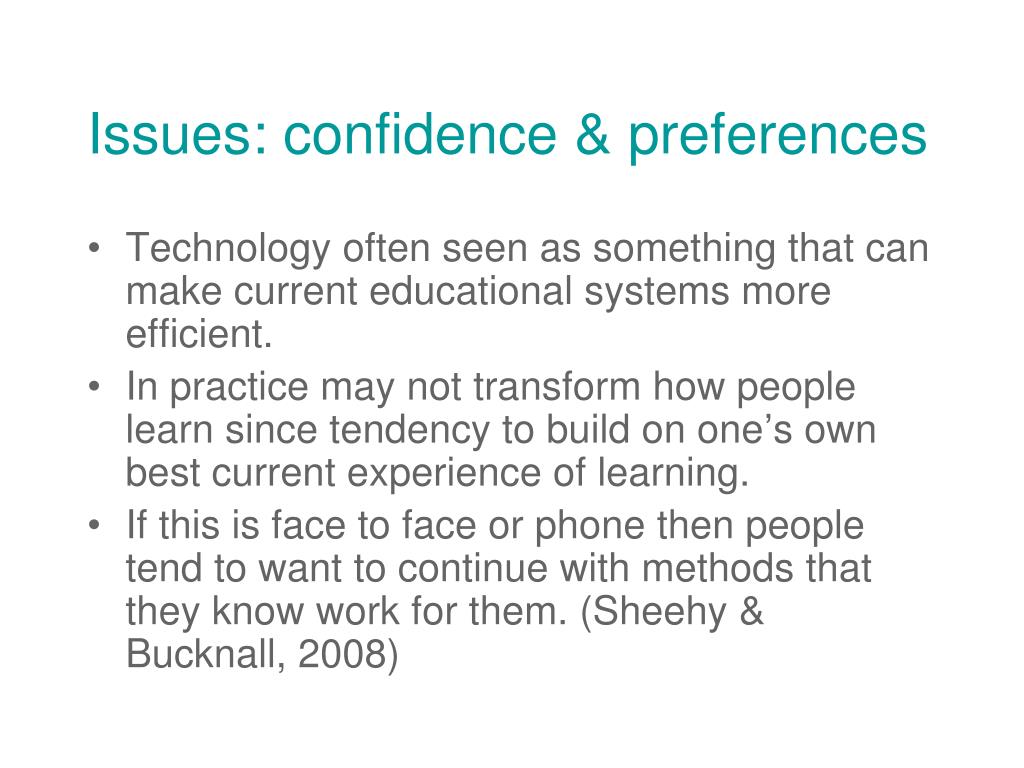 Issues: confidence & preferences

• Technology often seen as something that can make current educational systems more efficient.
• In practice may not transform how people learn since tendency to build on one’s own best current experience of learning.
• If this is face to face or phone then people tend to want to continue with methods that they know work for them. (Sheehy & Bucknall, 2008)